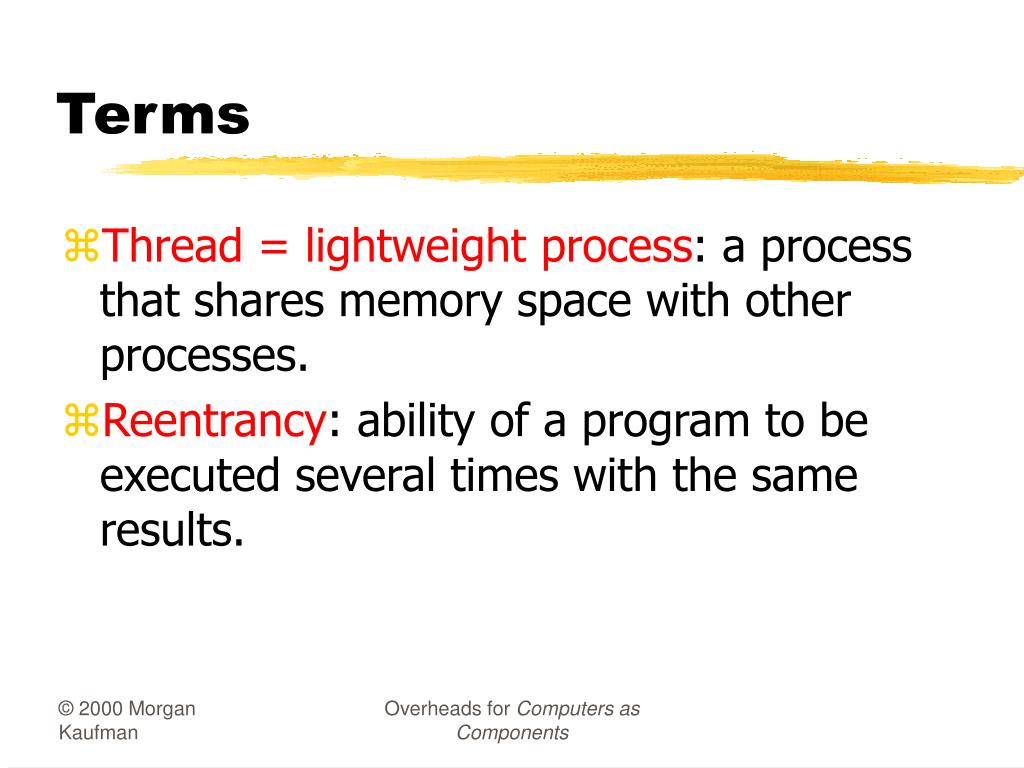 Terms

⌘Thread = lightweight process: a process that shares memory space with other processes.

⌘Reentrancy: ability of a program to be executed several times with the same results.

© 2000 Morgan Kaufman

Overheads for Computers as Components